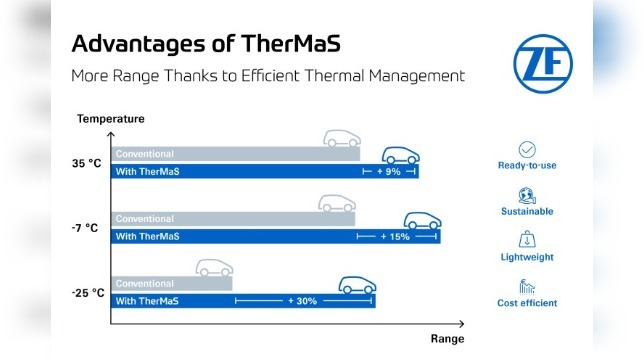 Advantages of TherMaS

More Range Thanks to Efficient Thermal Management

ZF

Temperature

35 °C

Conventional

With TherMaS

+ 9%

-7 °C

Conventional

With TherMaS

+ 15%

-25 °C

Conventional

With TherMaS

+ 30%

Range

Ready-to-use

Sustainable

Lightweight

Cost efficient